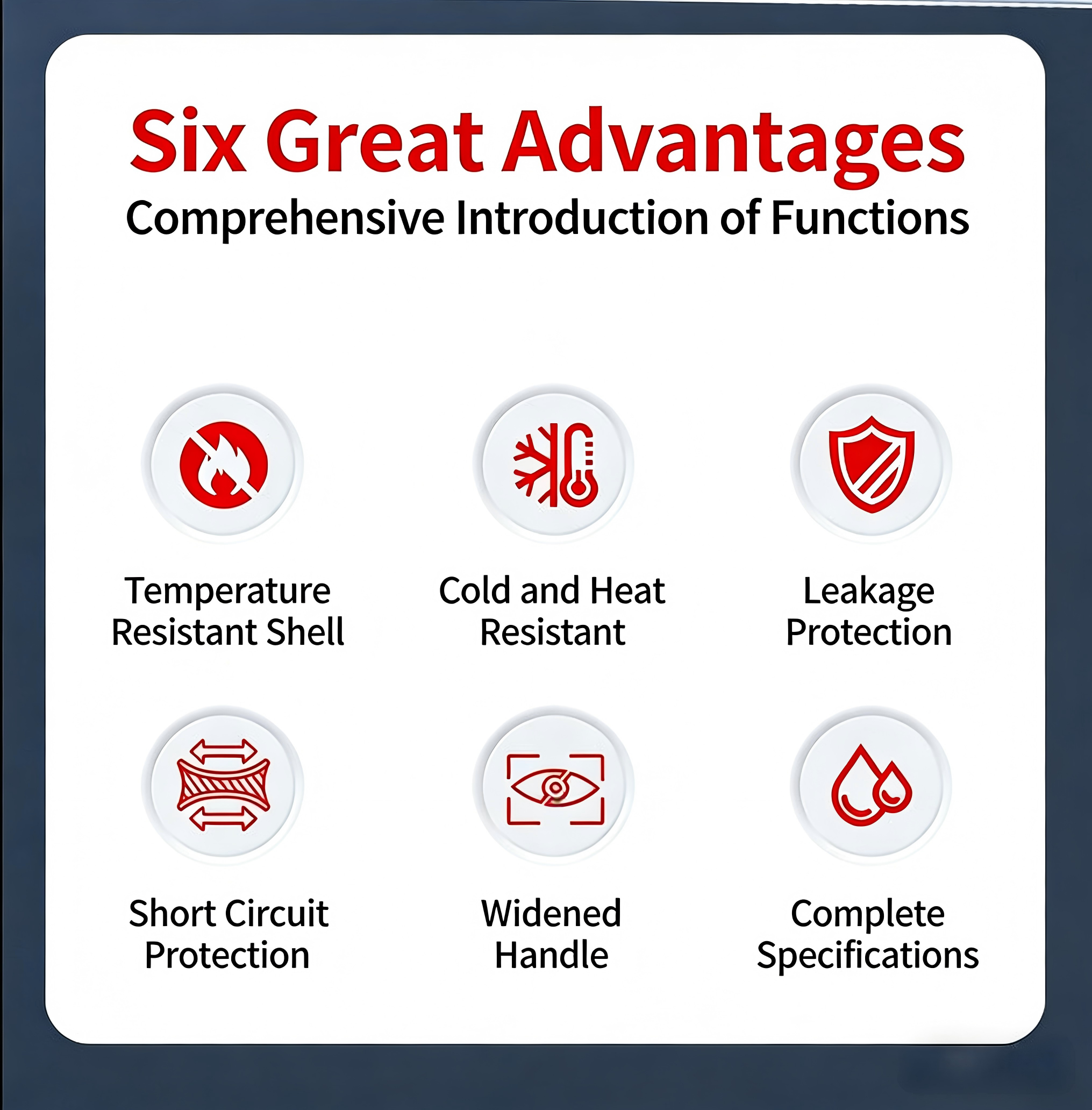 Six Great Advantages
Comprehensive Introduction of Functions

Temperature Resistant Shell

Cold and Heat Resistant

Leakage Protection

Short Circuit Protection

Widened Handle

Complete Specifications